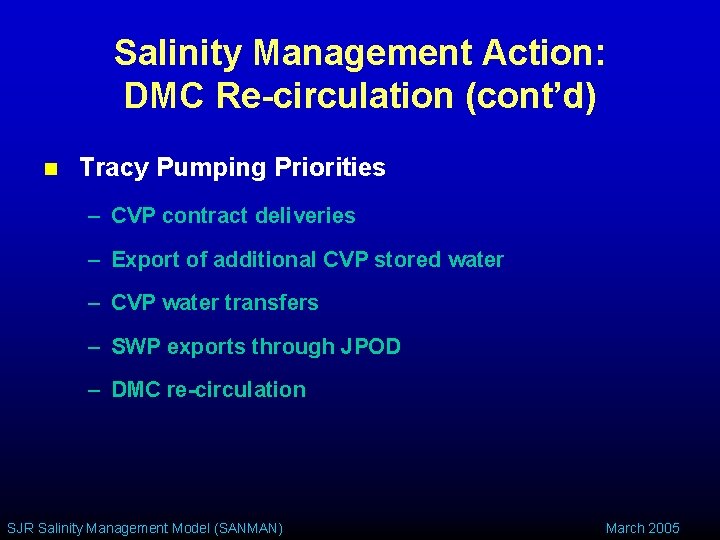 Salinity Management Action: DMC Re-circulation (cont'd)

Tracy Pumping Priorities

– CVP contract deliveries

– Export of additional CVP stored water

– CVP water transfers

– SWP exports through JPOD

– DMC re-circulation

SJR Salinity Management Model (SANMAN)

March 2005